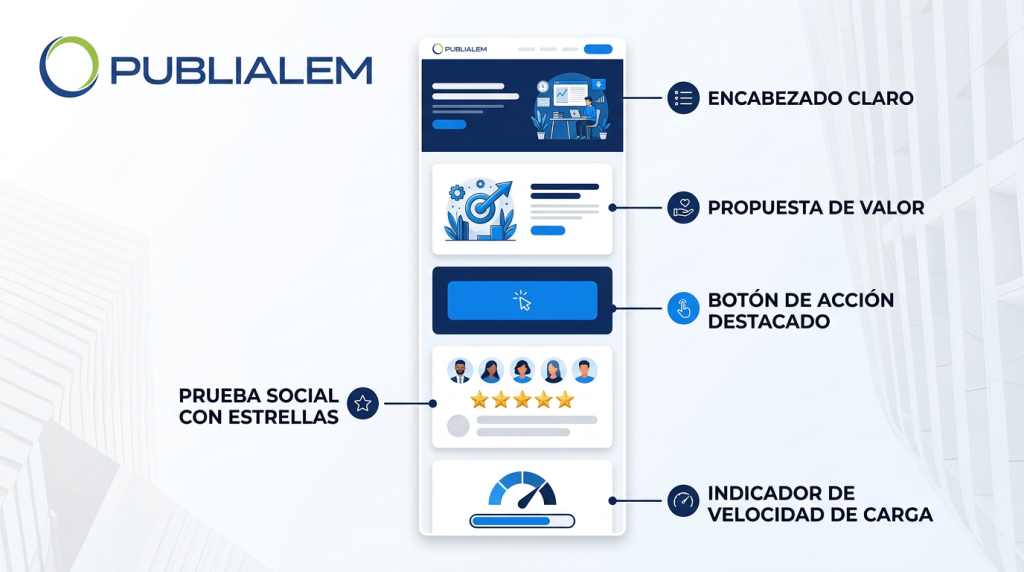 PUBLIALEM

PUBLIALEM

ENCABEZADO CLARO

PROPUESTA DE VALOR

BOTÓN DE ACCIÓN DESTACADO

PRUEBA SOCIAL CON ESTRELLAS

INDICADOR DE VELOCIDAD DE CARGA